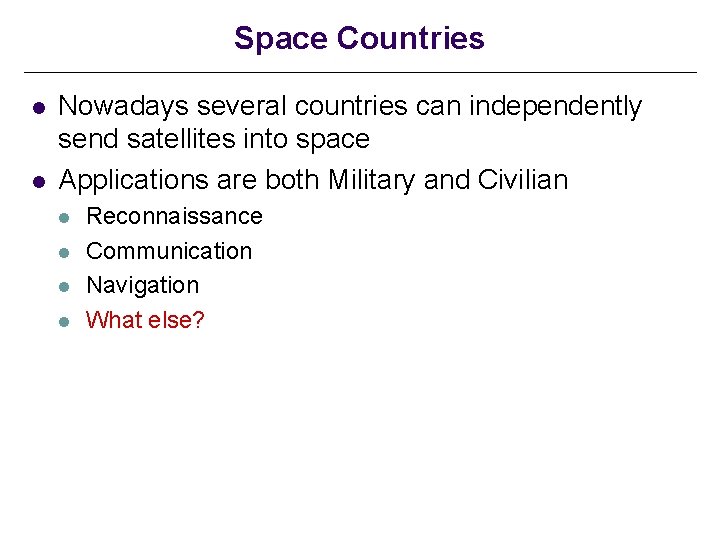 Space Countries

- Nowadays several countries can independently send satellites into space
- Applications are both Military and Civilian
  - Reconnaissance
  - Communication
  - Navigation
  - What else?